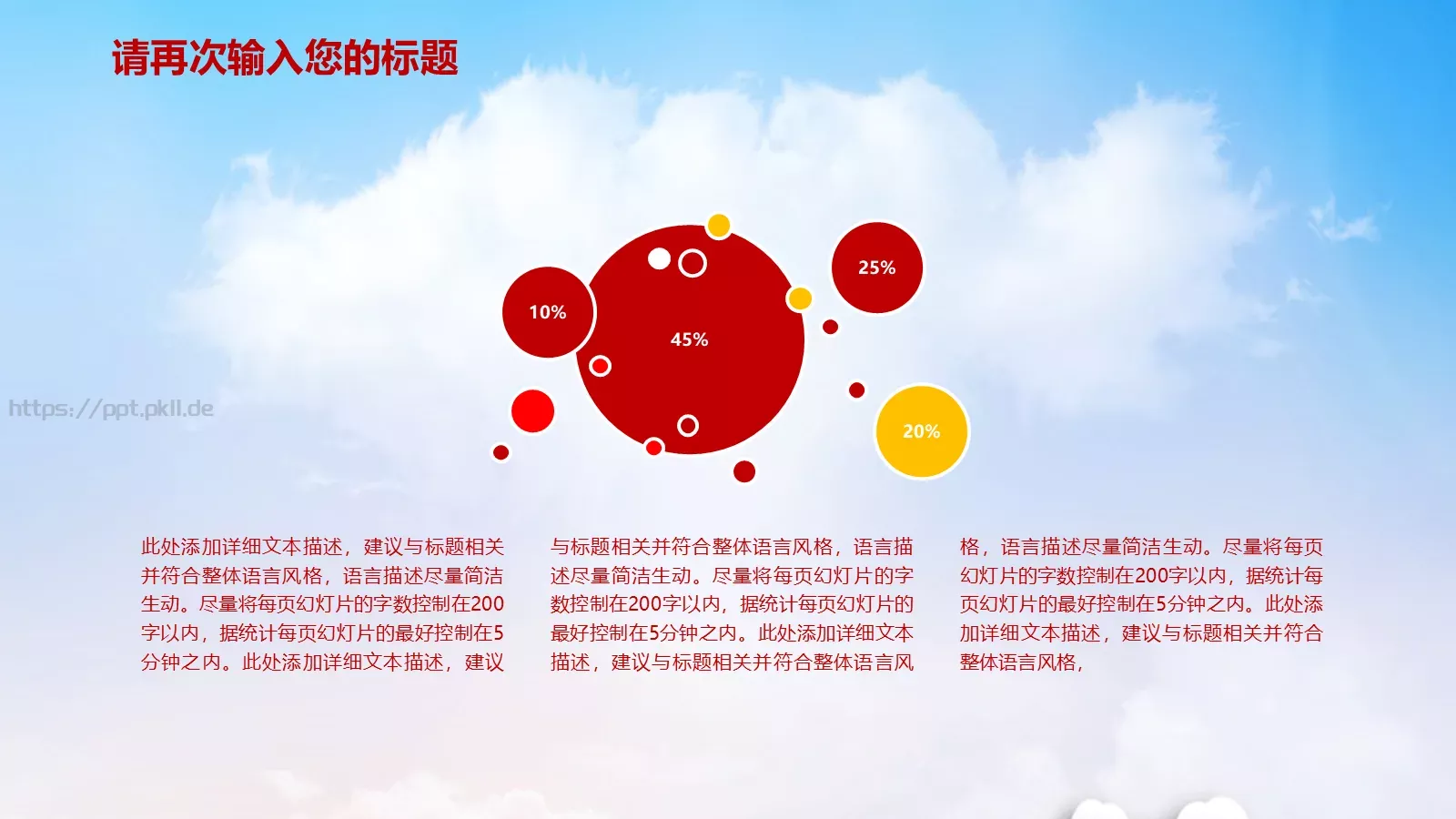 请再次输入您的标题

10%

45%

25%

20%

https://ppt.pkll.de

此处添加详细文本描述，建议与标题相关并符合整体语言风格，语言描述尽量简洁生动。尽量将每页幻灯片的字数控制在200字以内，据统计每页幻灯片的最好控制在5分钟之内。此处添加详细文本描述，建议

与标题相关并符合整体语言风格，语言描述尽量简洁生动。尽量将每页幻灯片的字数控制在200字以内，据统计每页幻灯片的最好控制在5分钟之内。此处添加详细文本描述，建议与标题相关并符合整体语言风

格，语言描述尽量简洁生动。尽量将每页幻灯片的字数控制在200字以内，据统计每页幻灯片的最好控制在5分钟之内。此处添加详细文本描述，建议与标题相关并符合整体语言风格，